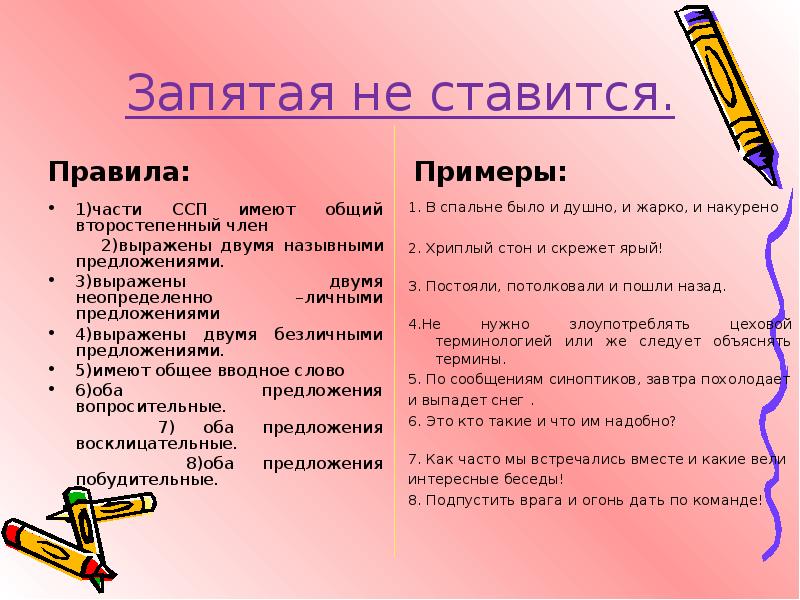 Запятая не ставится.

Правила:

• 1)части ССП имеют общий второстепенный член

2)выражены двумя назывными предложениями.

• 3)выражены двумя неопределенно –личными предложениями

• 4)выражены двумя безличными предложениями.

• 5)имеют общее вводное слово

• 6)оба предложения вопросительные.

7) оба предложения восклицательные.

8)оба предложения побудительные.

Примеры:

1. В спальне было и душно, и жарко, и накурено

2. Хриплый стон и скрежет ярый!

3. Постояли, потолковали и пошли назад.

4.Не нужно злоупотреблять цеховой терминологией или же следует объяснять термины.

5. По сообщениям синоптиков, завтра похолодает и выпадет снег .

6. Это кто такие и что им надобно?

7. Как часто мы встречались вместе и какие вели интересные беседы!

8. Подпустить врага и огонь дать по команде!